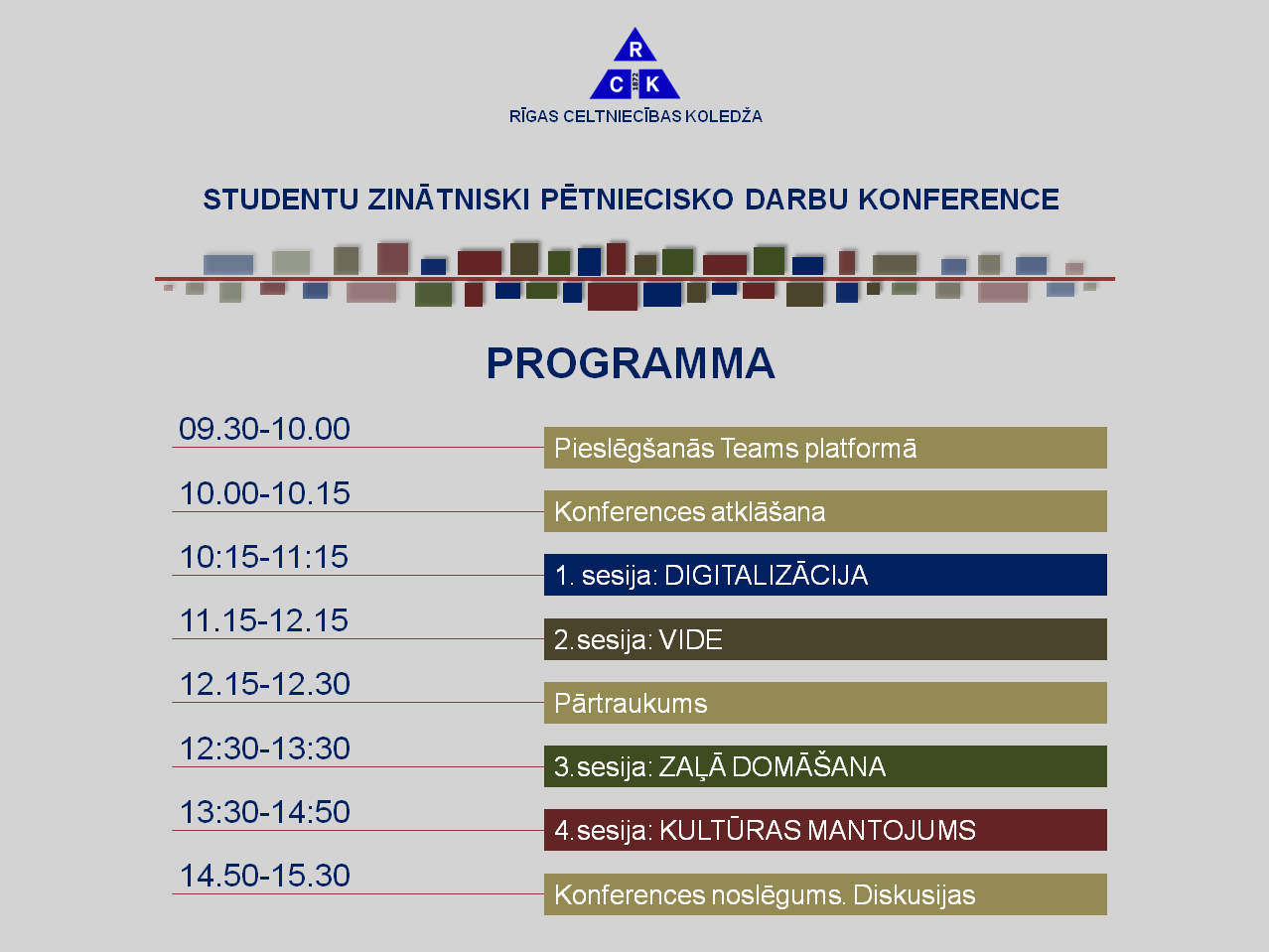 R
C K
1872
RĪGAS CELTNIECĪBAS KOLEDŽA

STUDENTU ZINĀTNISKI PĒTNIECISKO DARBU KONFERENCE

PROGRAMMA

| | |
|---|---|
| 09.30-10.00 | Pieslēgšanās Teams platformā |
| 10.00-10.15 | Konferences atklāšana |
| 10:15-11:15 | 1. sesija: DIGITALIZĀCIJA |
| 11.15-12.15 | 2.sesija: VIDE |
| 12.15-12.30 | Pārtraukums |
| 12:30-13:30 | 3.sesija: ZAĻĀ DOMĀŠANA |
| 13:30-14:50 | 4.sesija: KULTŪRAS MANTOJUMS |
| 14.50-15.30 | Konferences noslēgums. Diskusijas |